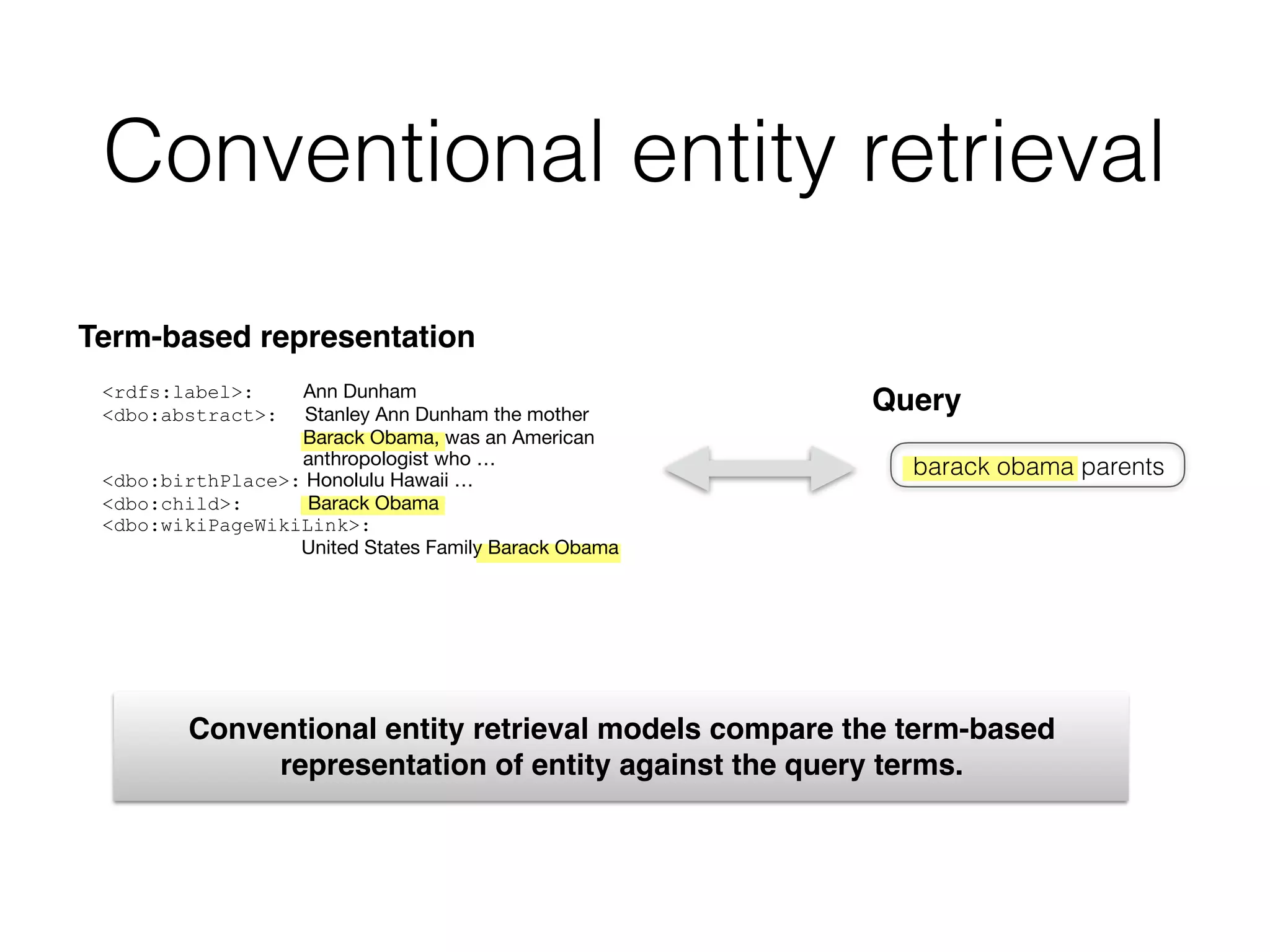 Conventional entity retrieval

Term-based representation

<rdfs:label>: Ann Dunham
<dbo:abstract>: Stanley Ann Dunham the mother Barack Obama, was an American anthropologist who …
<dbo:birthPlace>: Honolulu Hawaii …
<dbo:child>: Barack Obama
<dbo:wikiPageWikiLink>: United States Family Barack Obama

Query

barack obama parents

Conventional entity retrieval models compare the term-based representation of entity against the query terms.